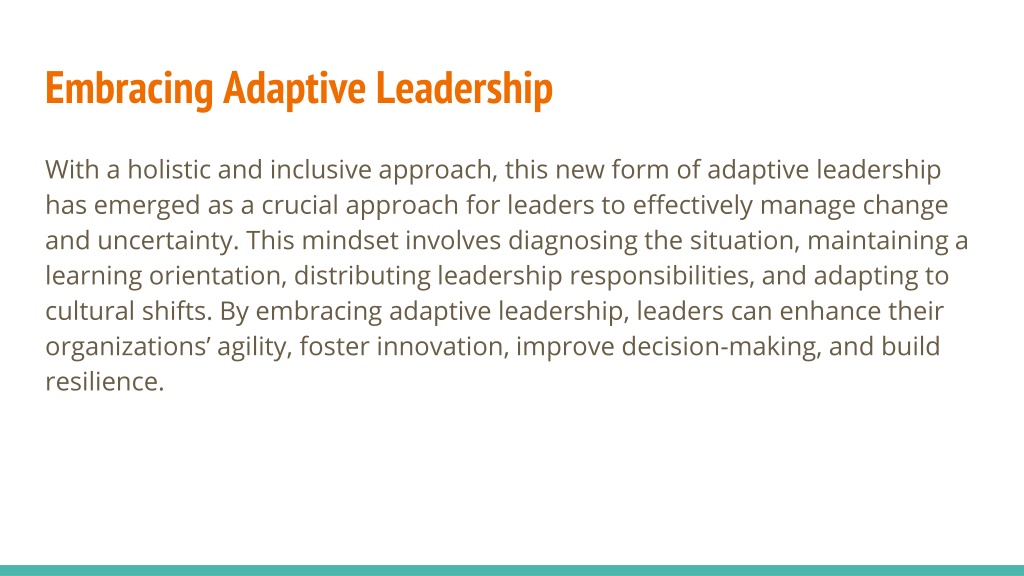 Embracing Adaptive Leadership

With a holistic and inclusive approach, this new form of adaptive leadership has emerged as a crucial approach for leaders to effectively manage change and uncertainty. This mindset involves diagnosing the situation, maintaining a learning orientation, distributing leadership responsibilities, and adapting to cultural shifts. By embracing adaptive leadership, leaders can enhance their organizations’ agility, foster innovation, improve decision-making, and build resilience.